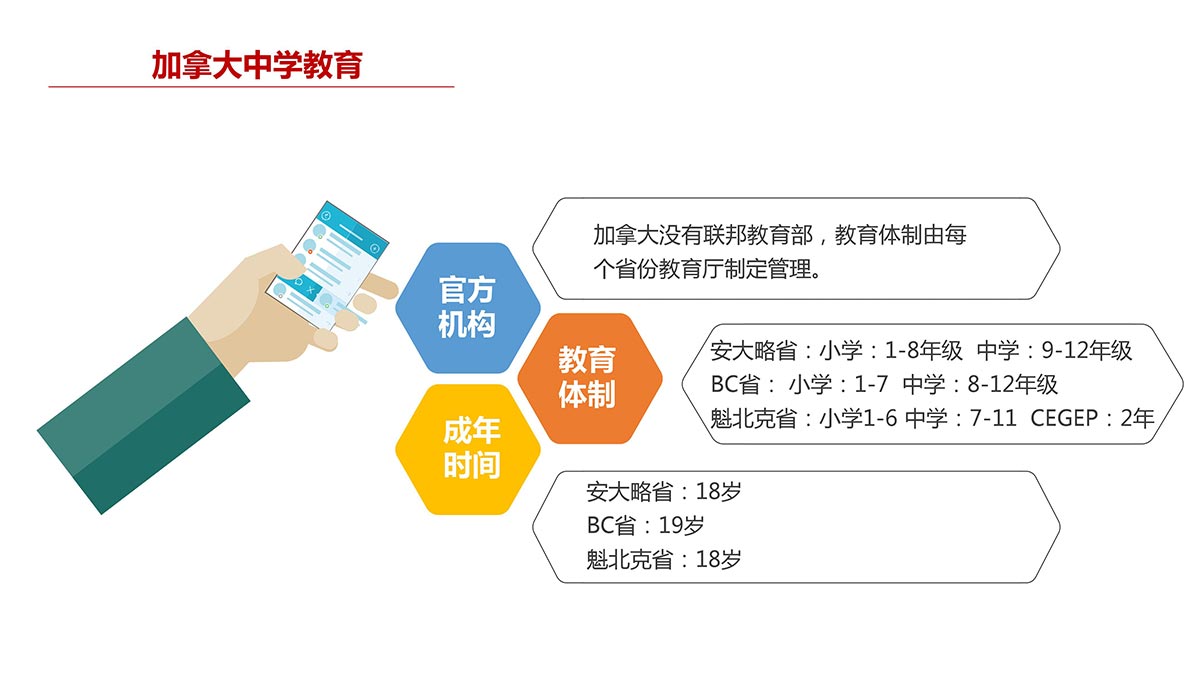 加拿大中学教育

官方机构

加拿大没有联邦教育部，教育体制由每个省份教育厅制定管理。

教育体制

安大略省：小学：1-8年级 中学：9-12年级
BC省： 小学：1-7 中学：8-12年级
魁北克省：小学1-6 中学：7-11 CEGEP：2年

成年时间

安大略省：18岁
BC省：19岁
魁北克省：18岁